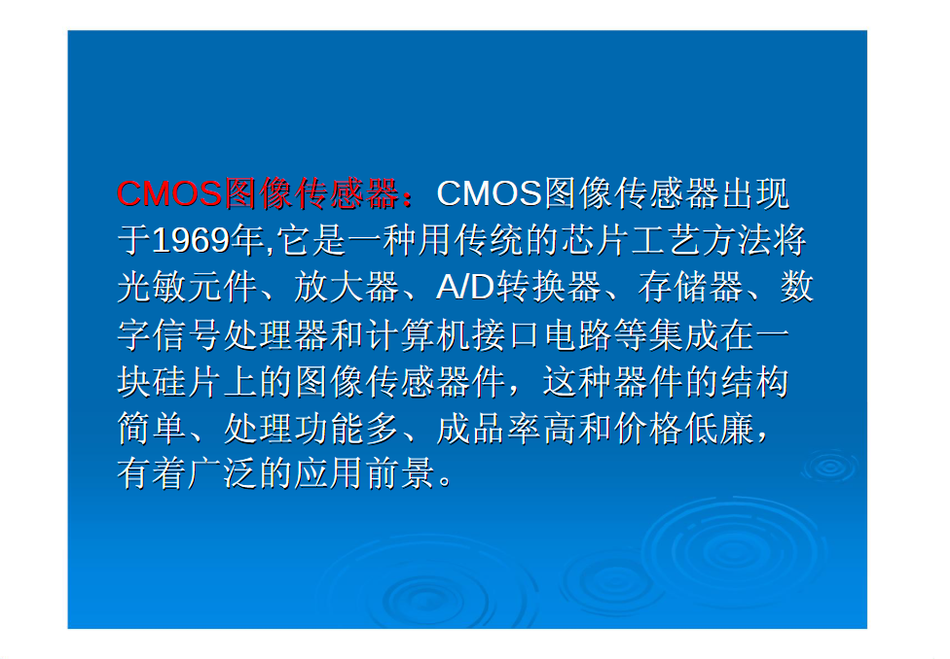 CMOS图像传感器：CMOS图像传感器出现于1969年,它是一种用传统的芯片工艺方法将光敏元件、放大器、A/D转换器、存储器、数字信号处理器和计算机接口电路等集成在一块硅片上的图像传感器件，这种器件的结构简单、处理功能多、成品率高和价格低廉，有着广泛的应用前景。